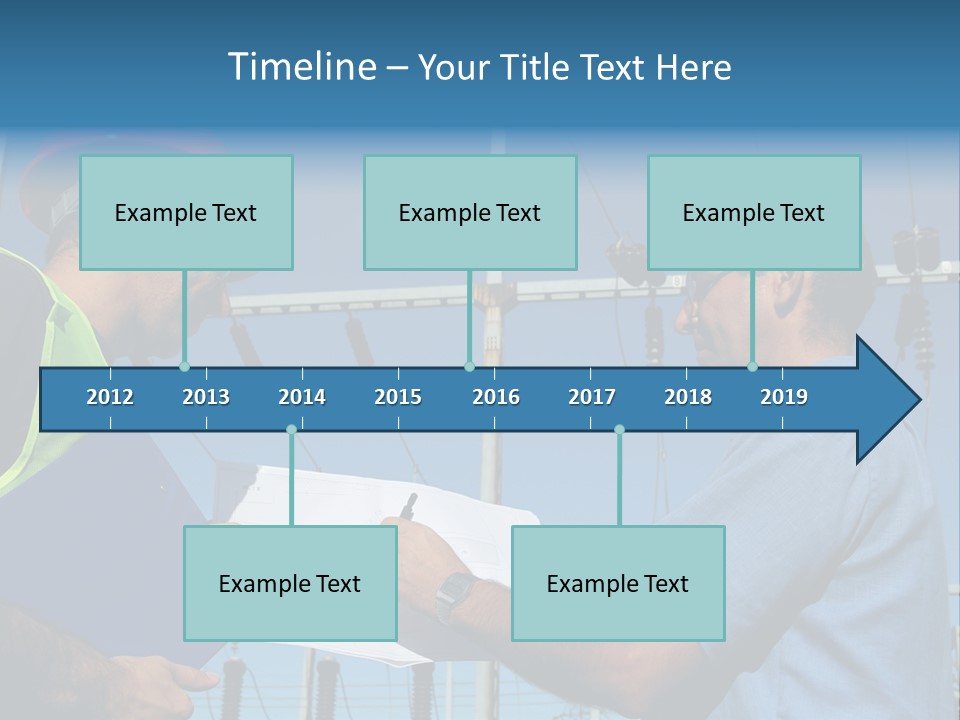 Timeline – Your Title Text Here

Example Text

Example Text

Example Text

2012 2013 2014 2015 2016 2017 2018 2019

Example Text

Example Text